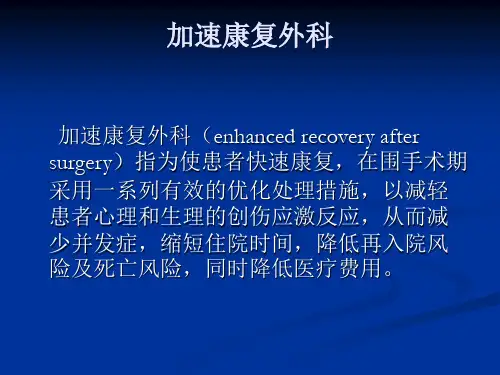 加速康复外科

加速康复外科（enhanced recovery after surgery）指为使患者快速康复，在围手术期采用一系列有效的优化处理措施，以减轻患者心理和生理的创伤应激反应，从而减少并发症，缩短住院时间，降低再入院风险及死亡风险，同时降低医疗费用。